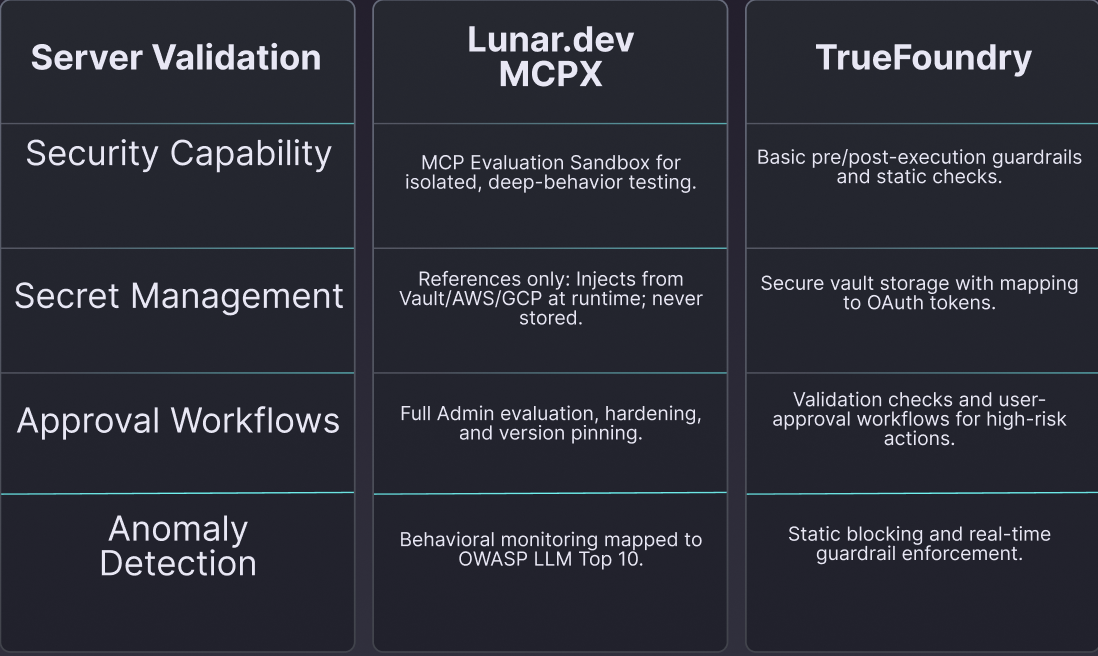 | Server Validation | Lunar.dev MCPX | TrueFoundry |
|---|---|---|
| Security Capability | MCP Evaluation Sandbox for isolated, deep-behavior testing. | Basic pre/post-execution guardrails and static checks. |
| Secret Management | References only: Injects from Vault/AWS/GCP at runtime; never stored. | Secure vault storage with mapping to OAuth tokens. |
| Approval Workflows | Full Admin evaluation, hardening, and version pinning. | Validation checks and user-approval workflows for high-risk actions. |
| Anomaly Detection | Behavioral monitoring mapped to OWASP LLM Top 10. | Static blocking and real-time guardrail enforcement. |